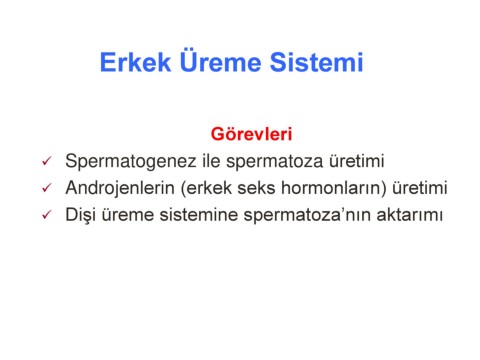 Erkek Üreme Sistemi

Görevleri

✓ Spermatogenez ile spermatoza üretimi
✓ Androjenlerin (erkek seks hormonların) üretimi
✓ Dişi üreme sistemine spermatoza'nın aktarımı